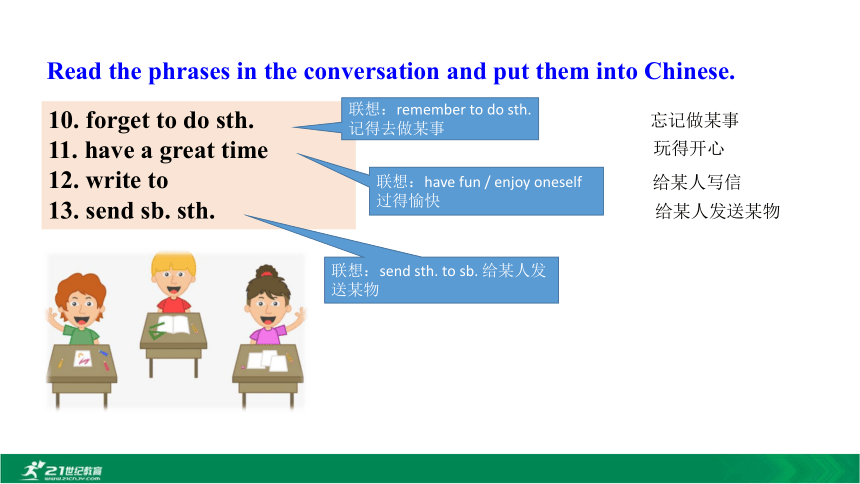 Read the phrases in the conversation and put them into Chinese.

10. forget to do sth.
11. have a great time
12. write to
13. send sb. sth.

联想：remember to do sth. 记得去做某事

联想：have fun / enjoy oneself 过得愉快

联想：send sth. to sb. 给某人发送某物

忘记做某事
玩得开心
给某人写信
给某人发送某物

21世纪教育
www.21cnjy.com